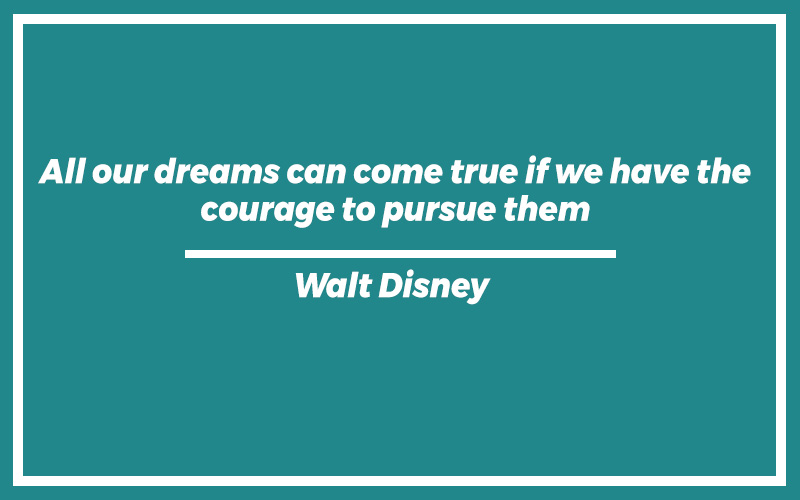 All our dreams can come true if we have the courage to pursue them

Walt Disney